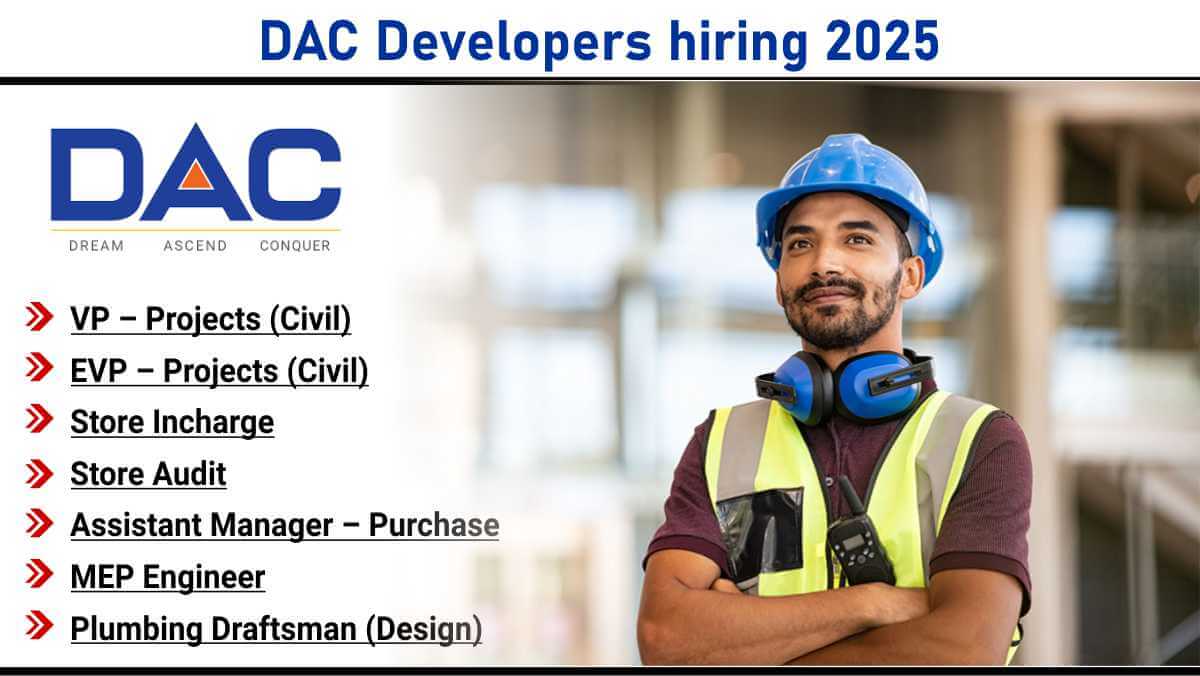 DAC Developers hiring 2025

DAC
DREAM ASCEND CONQUER

VP – Projects (Civil)
EVP – Projects (Civil)
Store Incharge
Store Audit
Assistant Manager – Purchase
MEP Engineer
Plumbing Draftsman (Design)